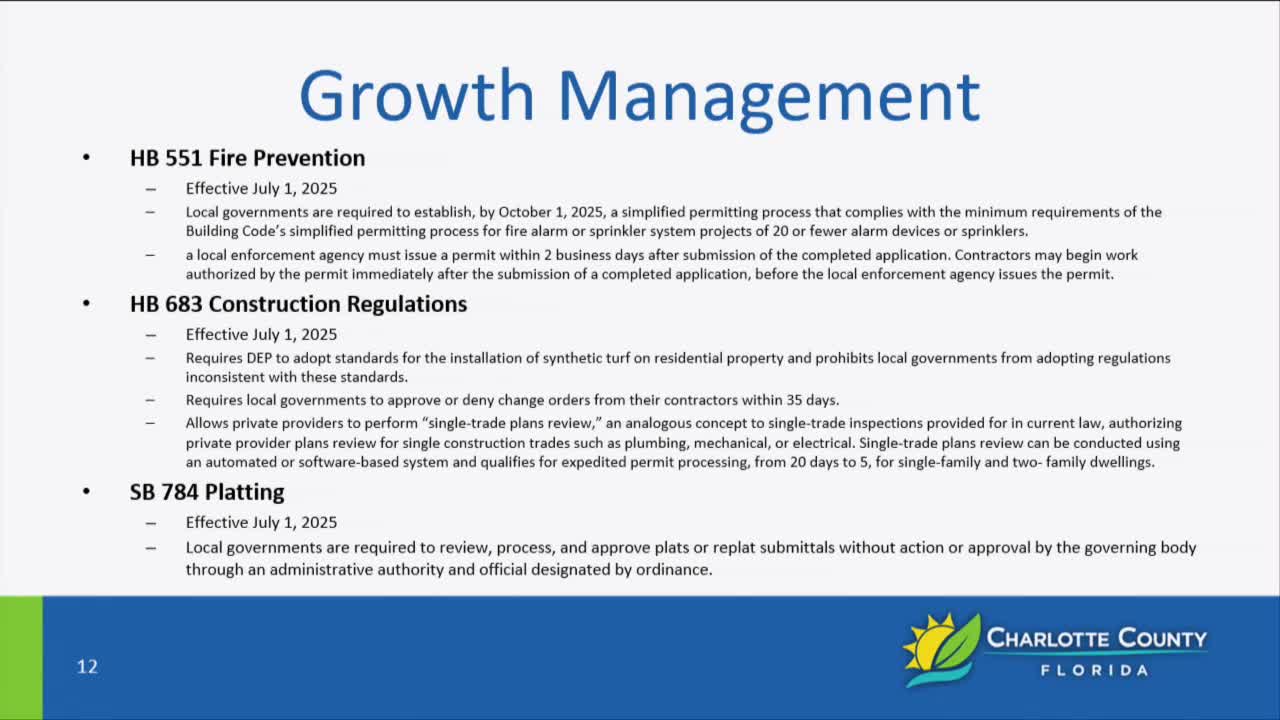 Growth Management

• HB 551 Fire Prevention
– Effective July 1, 2025
– Local governments are required to establish, by October 1, 2025, a simplified permitting process that complies with the minimum requirements of the Building Code's simplified permitting process for fire alarm or sprinkler system projects of 20 or fewer alarm devices or sprinklers.
– a local enforcement agency must issue a permit within 2 business days after submission of the completed application. Contractors may begin work authorized by the permit immediately after the submission of a completed application, before the local enforcement agency issues the permit.

• HB 683 Construction Regulations
– Effective July 1, 2025
– Requires DEP to adopt standards for the installation of synthetic turf on residential property and prohibits local governments from adopting regulations inconsistent with these standards.
– Requires local governments to approve or deny change orders from their contractors within 35 days.
– Allows private providers to perform "single-trade plans review," an analogous concept to single-trade inspections provided for in current law, authorizing private provider plans review for single construction trades such as plumbing, mechanical, or electrical. Single-trade plans review can be conducted using an automated or software-based system and qualifies for expedited permit processing, from 20 days to 5, for single-family and two- family dwellings.

• SB 784 Platting
– Effective July 1, 2025
– Local governments are required to review, process, and approve plats or replat submittals without action or approval by the governing body through an administrative authority and official designated by ordinance.

12

CHARLOTTE COUNTY
FLORIDA